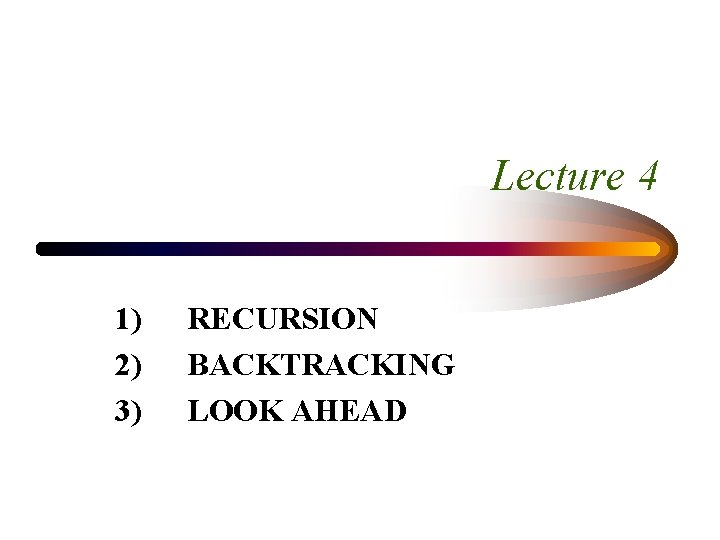 Lecture 4

1) RECURSION
2) BACKTRACKING
3) LOOK AHEAD